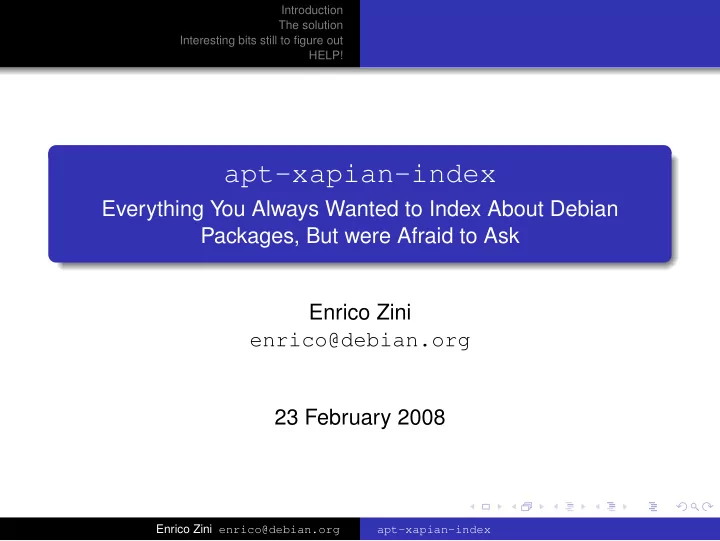 Introduction
The solution
Interesting bits still to figure out
HELP!

apt-xapian-index
Everything You Always Wanted to Index About Debian Packages, But were Afraid to Ask

Enrico Zini
enrico@debian.org

23 February 2008

Enrico Zini enrico@debian.org apt-xapian-index